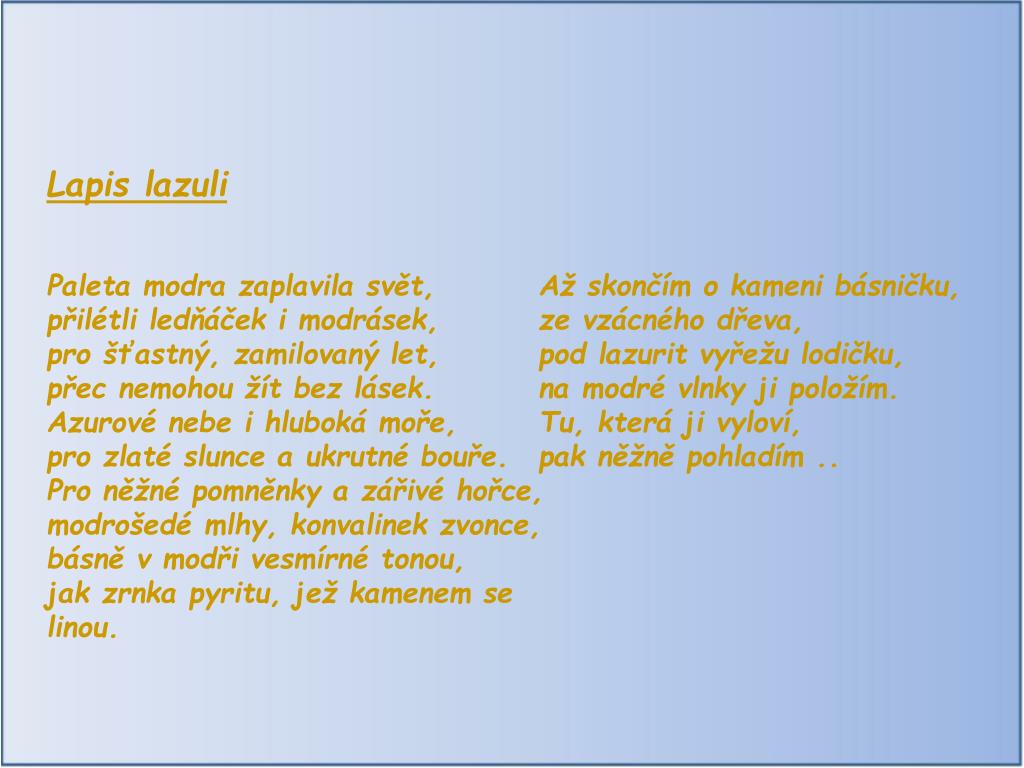 Lapis lazuli

Paleta modra zaplavila svět,
přilétli ledňáček i modrásek,
pro šťastný, zamilovaný let,
přec nemohou žít bez lásek.
Azurové nebe i hluboká moře,
pro zlaté slunce a ukrutné bouře.
Pro něžné pomněnky a zářivé hořce,
modrošedé mlhy, konvalinek zvonce,
básně v modři vesmírné tonou,
jak zrnka pyritu, jež kamenem se linou.

Až skončím o kameni básničku,
ze vzácného dřeva,
pod lazurit vyřežu lodičku,
na modré vlnky ji položím.
Tu, která ji vyloví,
pak něžně pohladím ..